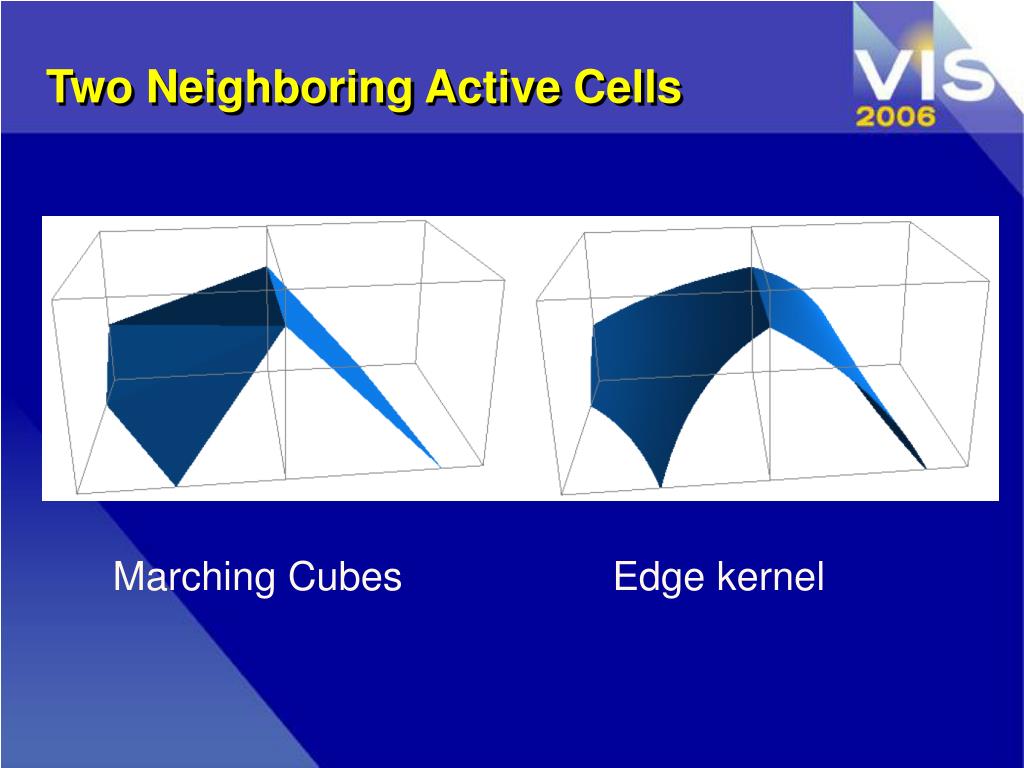 Two Neighboring Active Cells

VIS 2006

Marching Cubes

Edge kernel